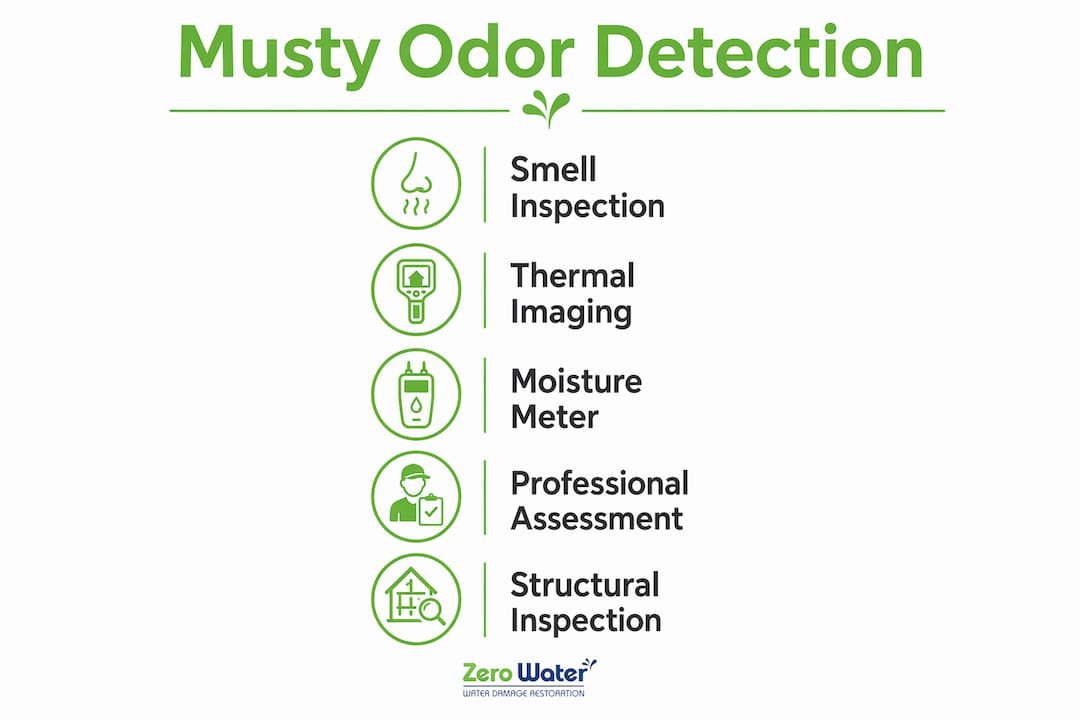 Musty Odor Detection

Smell Inspection

Thermal Imaging

Moisture Meter

Professional Assessment

Structural Inspection

Zero Water
WATER DAMAGE RESTORATION